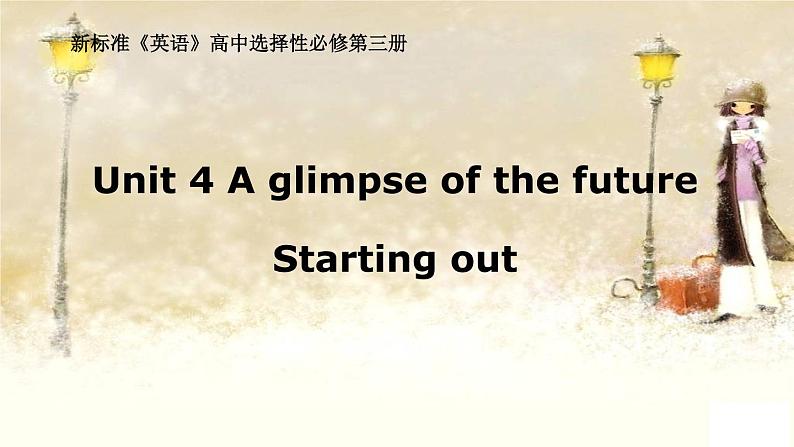 新标准《英语》高中选择性必修第三册

Unit 4 A glimpse of the future

Starting out